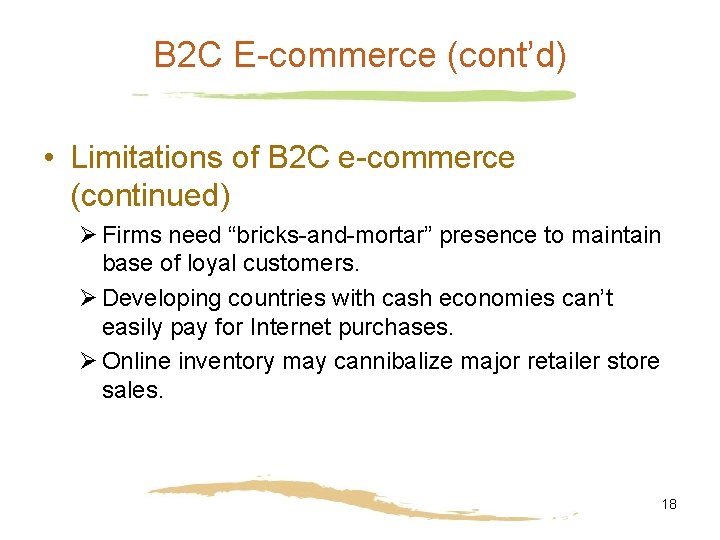 B2C E-commerce (cont’d)

• Limitations of B2C e-commerce (continued)

➢ Firms need “bricks-and-mortar” presence to maintain base of loyal customers.

➢ Developing countries with cash economies can’t easily pay for Internet purchases.

➢ Online inventory may cannibalize major retailer store sales.

18